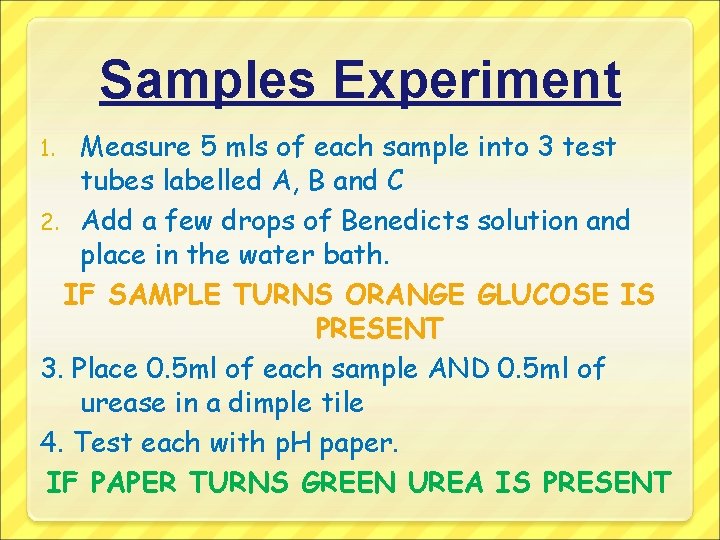 Samples Experiment

1. Measure 5 mls of each sample into 3 test tubes labelled A, B and C
2. Add a few drops of Benedicts solution and place in the water bath.

IF SAMPLE TURNS ORANGE GLUCOSE IS PRESENT

3. Place 0.5ml of each sample AND 0.5ml of urease in a dimple tile
4. Test each with pH paper.

IF PAPER TURNS GREEN UREA IS PRESENT